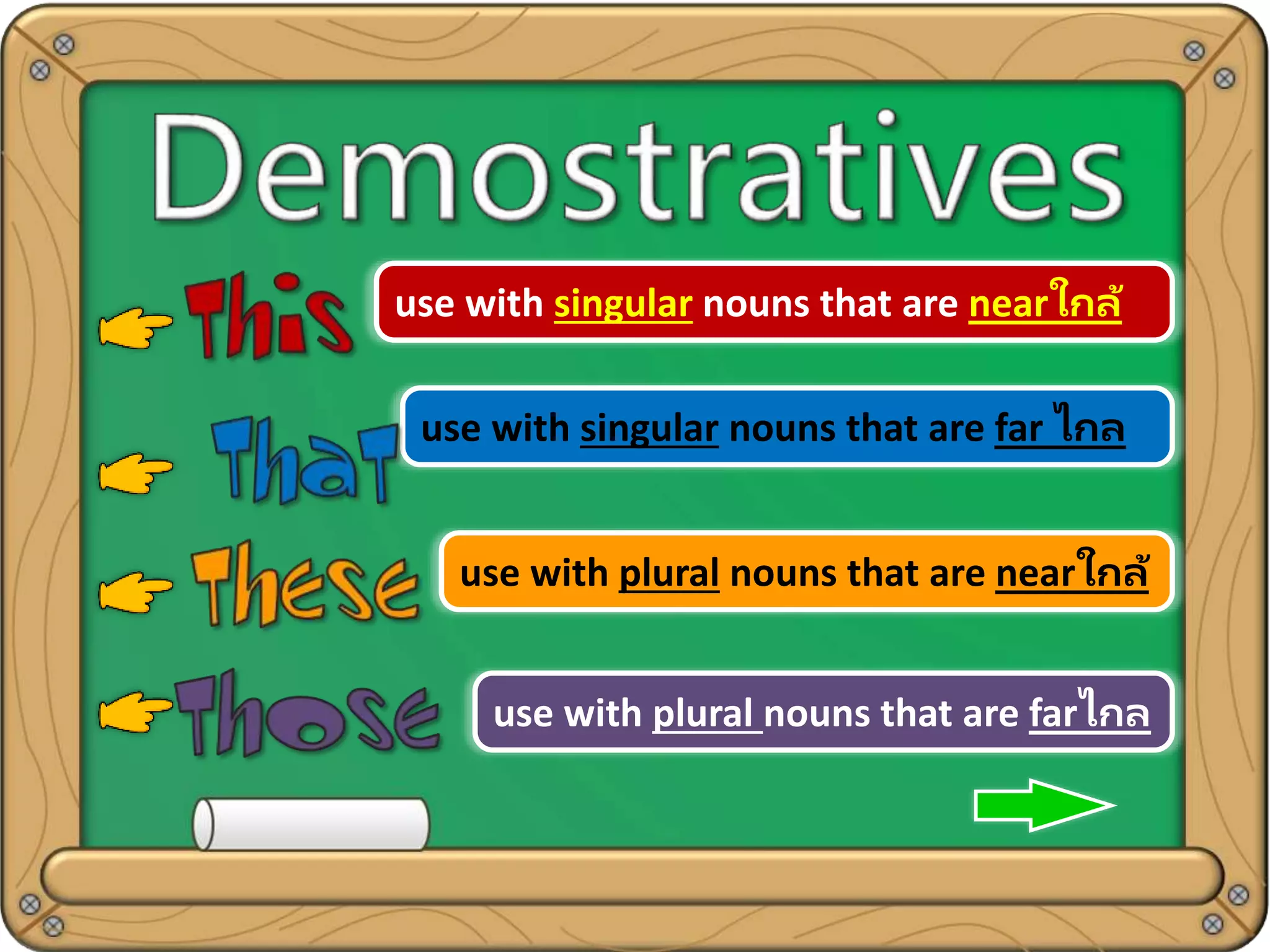 Demostratives

This
use with singular nouns that are near ใกล้

That
use with singular nouns that are far ไกล

These
use with plural nouns that are near ใกล้

Those
use with plural nouns that are far ไกล